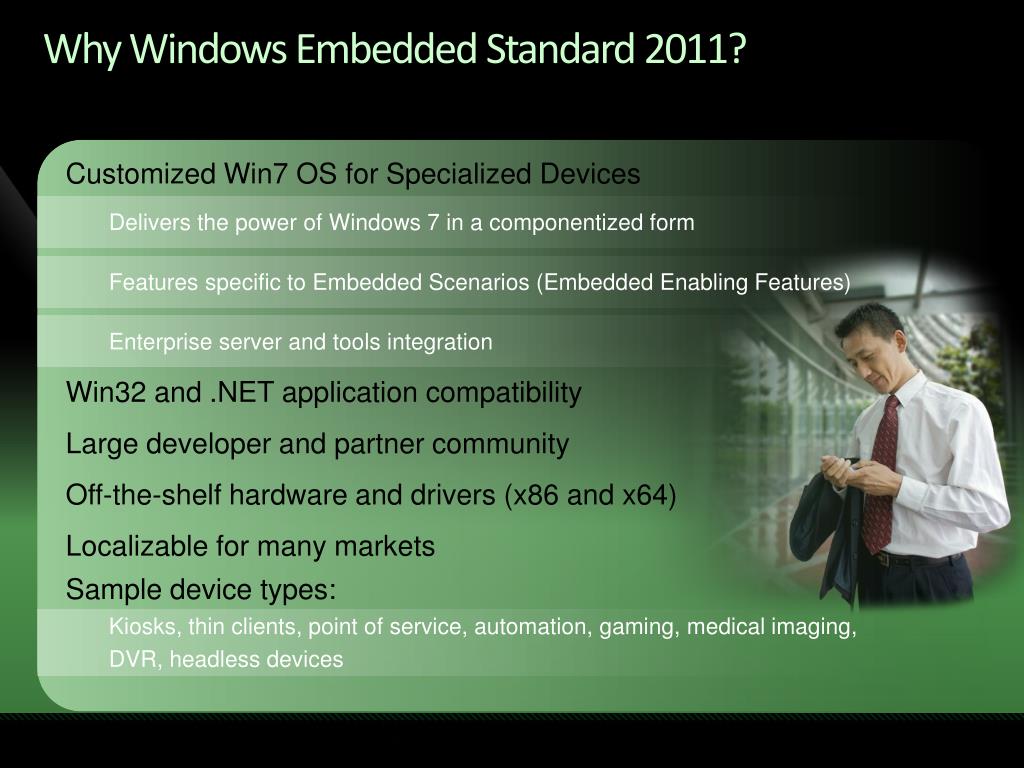 Why Windows Embedded Standard 2011?

Customized Win7 OS for Specialized Devices

Delivers the power of Windows 7 in a componentized form

Features specific to Embedded Scenarios (Embedded Enabling Features)

Enterprise server and tools integration

Win32 and .NET application compatibility

Large developer and partner community

Off-the-shelf hardware and drivers (x86 and x64)

Localizable for many markets

Sample device types:

Kiosks, thin clients, point of service, automation, gaming, medical imaging, DVR, headless devices